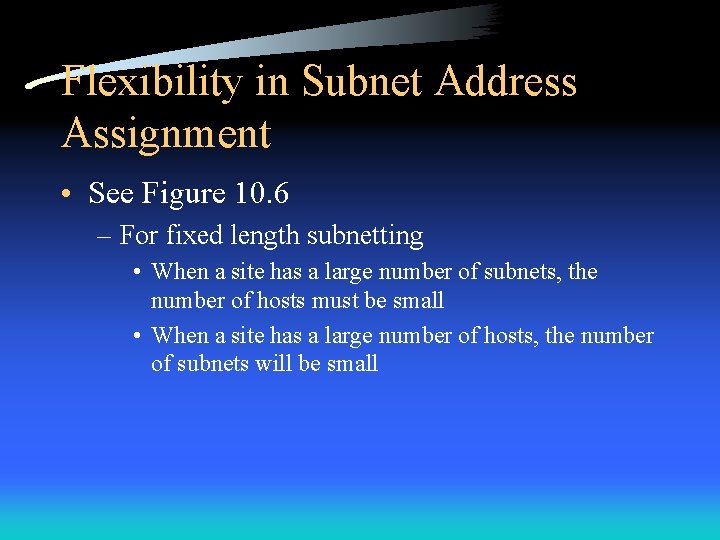 Flexibility in Subnet Address Assignment

• See Figure 10.6

– For fixed length subnetting

• When a site has a large number of subnets, the number of hosts must be small

• When a site has a large number of hosts, the number of subnets will be small